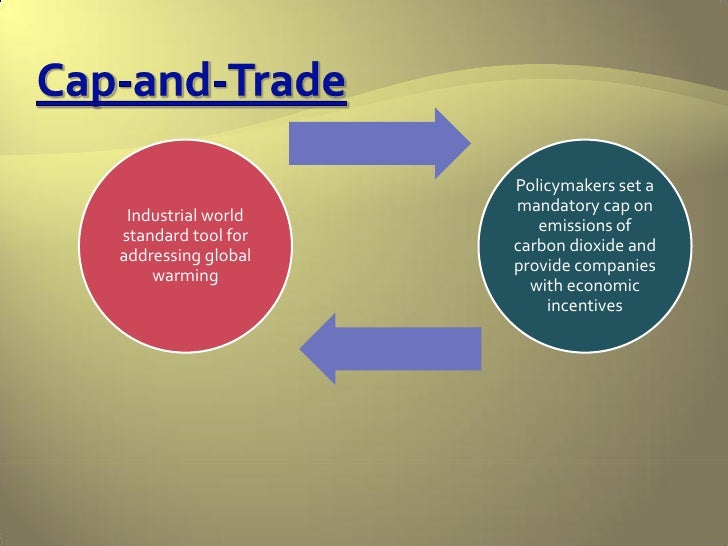 Cap-and-Trade

Industrial world standard tool for addressing global warming

Policymakers set a mandatory cap on emissions of carbon dioxide and provide companies with economic incentives